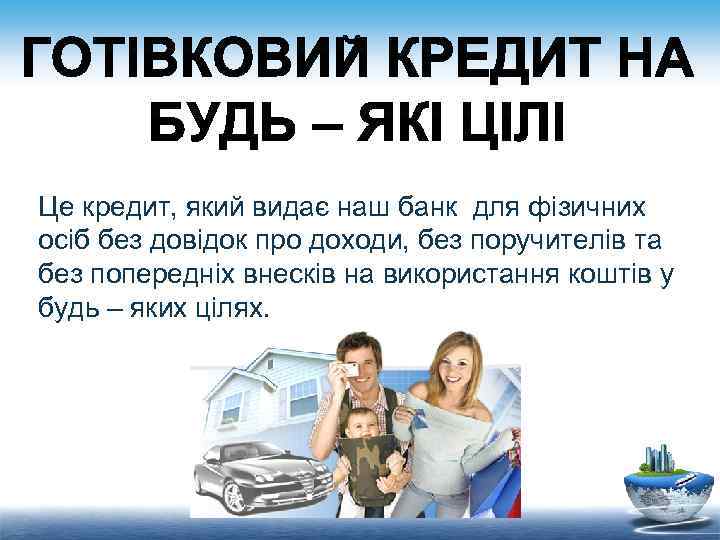 ГОТІВКОВИЙ КРЕДИТ НА БУДЬ – ЯКІ ЦІЛІ

Це кредит, який видає наш банк  для фізичних осіб без довідок про доходи, без поручителів та без попередніх внесків на використання коштів у будь – яких цілях.